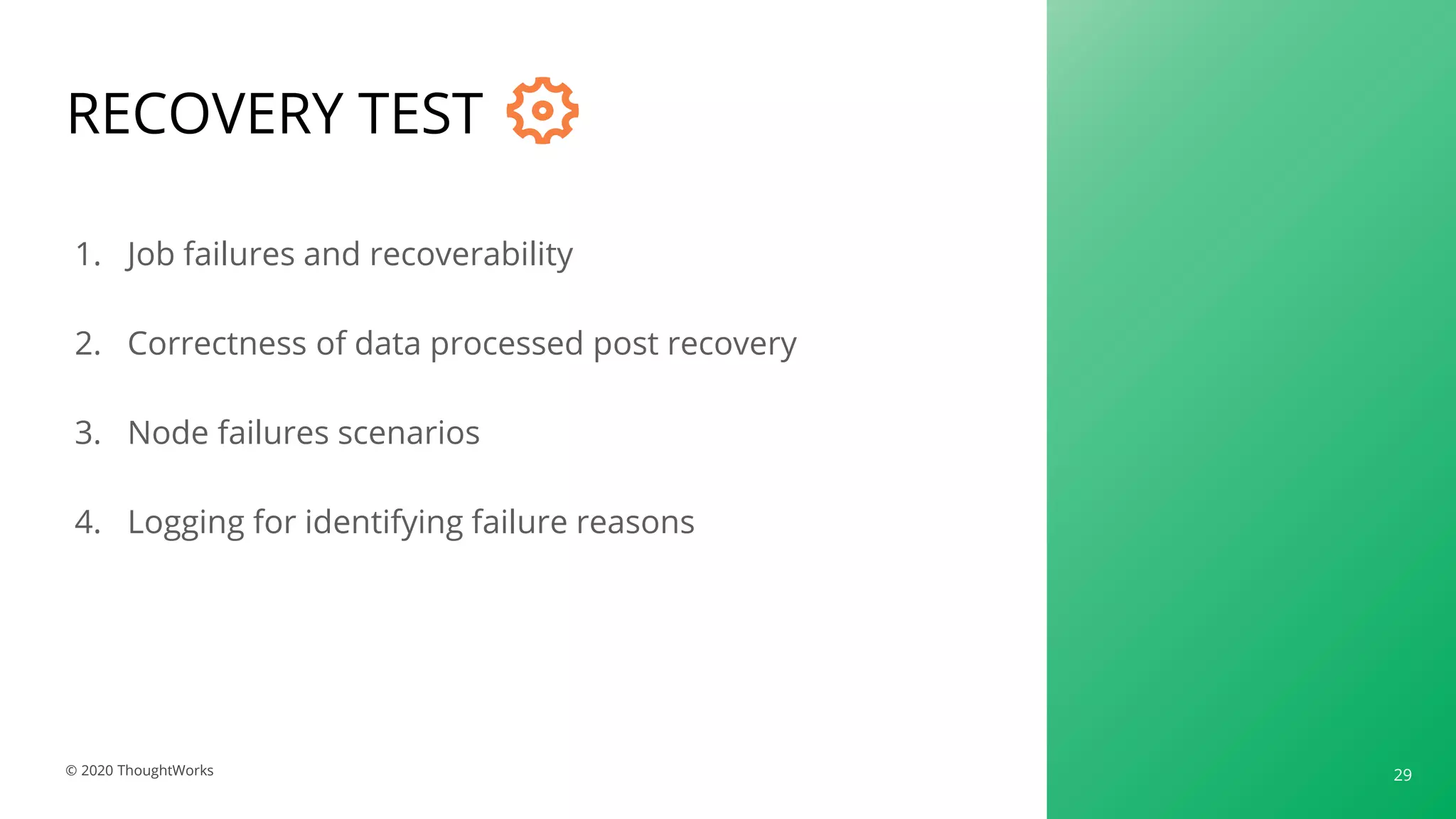 RECOVERY TEST

1. Job failures and recoverability

2. Correctness of data processed post recovery

3. Node failures scenarios

4. Logging for identifying failure reasons

© 2020 ThoughtWorks

29